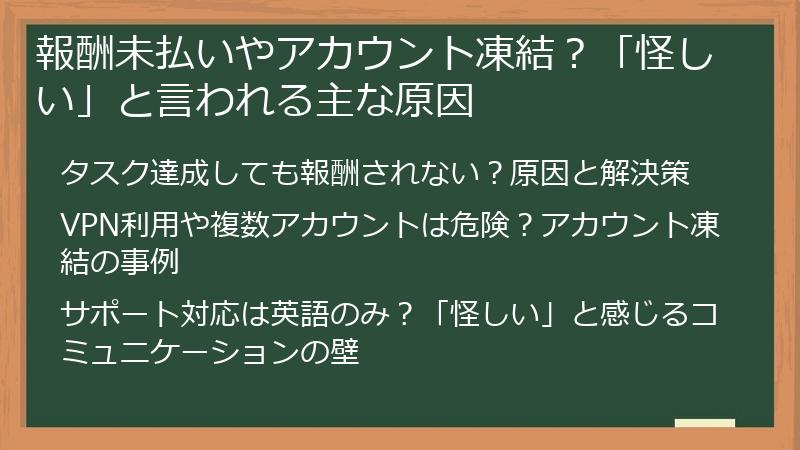 報酬未払いやアカウント凍結？「怪しい」と言われる主な原因

タスク達成しても報酬されない？原因と解決策

VPN利用や複数アカウントは危険？アカウント凍結の事例

サポート対応は英語のみ？「怪しい」と感じるコミュニケーションの壁